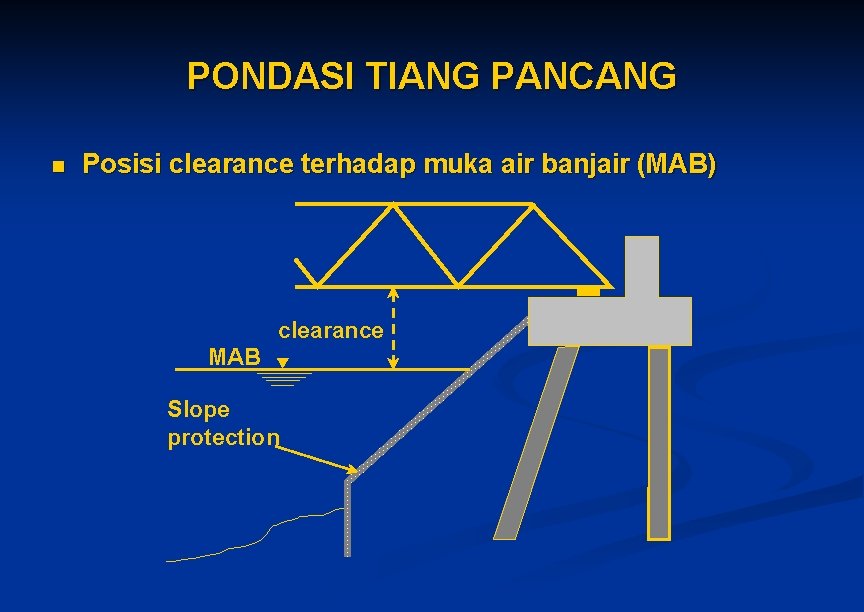 PONDASI TIANG PANCANG

Posisi clearance terhadap muka air banjair (MAB)

clearance

MAB

Slope protection